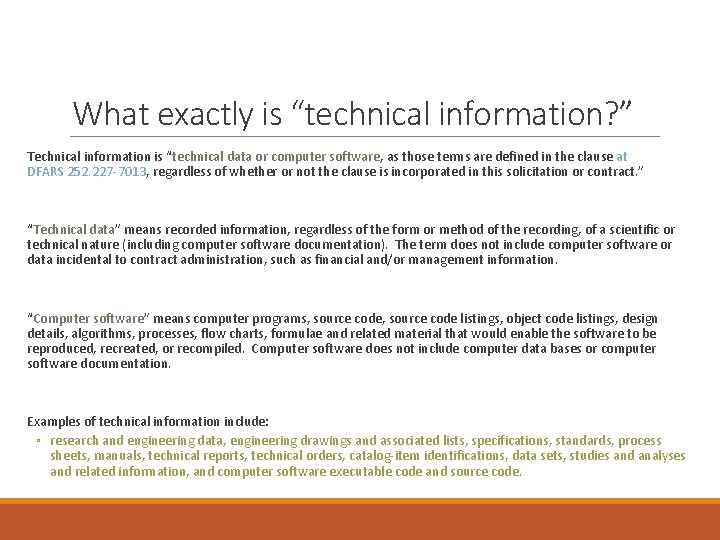 What exactly is “technical information?”

Technical information is “technical data or computer software, as those terms are defined in the clause at DFARS 252.227-7013, regardless of whether or not the clause is incorporated in this solicitation or contract.”

“Technical data” means recorded information, regardless of the form or method of the recording, of a scientific or technical nature (including computer software documentation). The term does not include computer software or data incidental to contract administration, such as financial and/or management information.

“Computer software” means computer programs, source code, source code listings, object code listings, design details, algorithms, processes, flow charts, formulae and related material that would enable the software to be reproduced, recreated, or recompiled. Computer software does not include computer data bases or computer software documentation.

Examples of technical information include:
◦ research and engineering data, engineering drawings and associated lists, specifications, standards, process sheets, manuals, technical reports, technical orders, catalog-item identifications, data sets, studies and analyses and related information, and computer software executable code and source code.